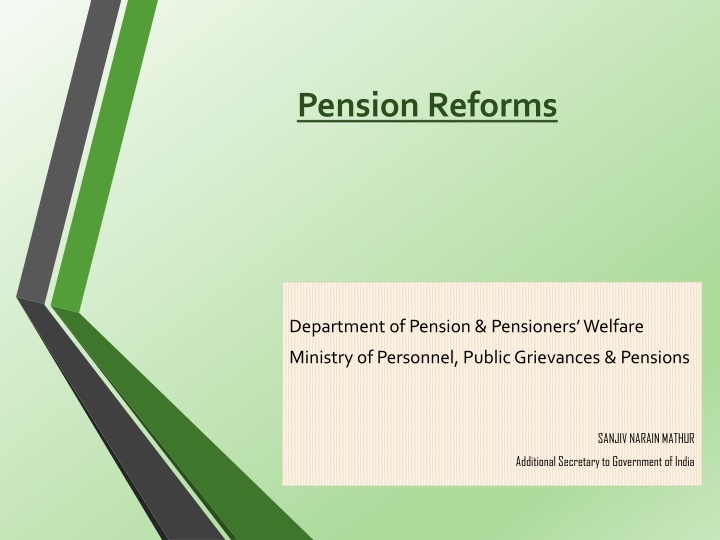 Pension Reforms

Department of Pension & Pensioners' Welfare
Ministry of Personnel, Public Grievances & Pensions

SANJIV NARAIN MATHUR
Additional Secretary to Government of India